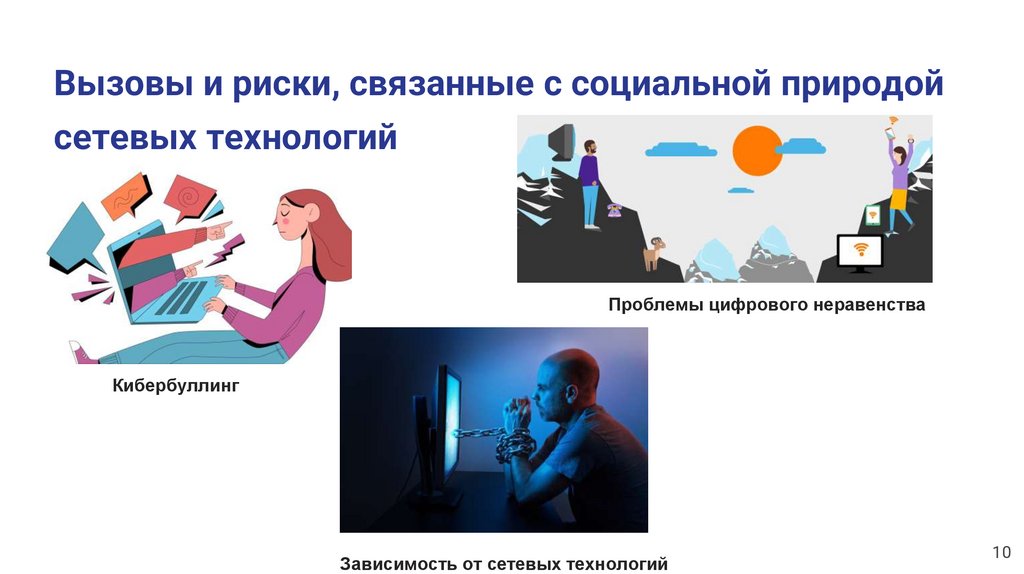 Вызовы и риски, связанные с социальной природой сетевых технологий

Проблемы цифрового неравенства

Кибербуллинг

Зависимость от сетевых технологий

10